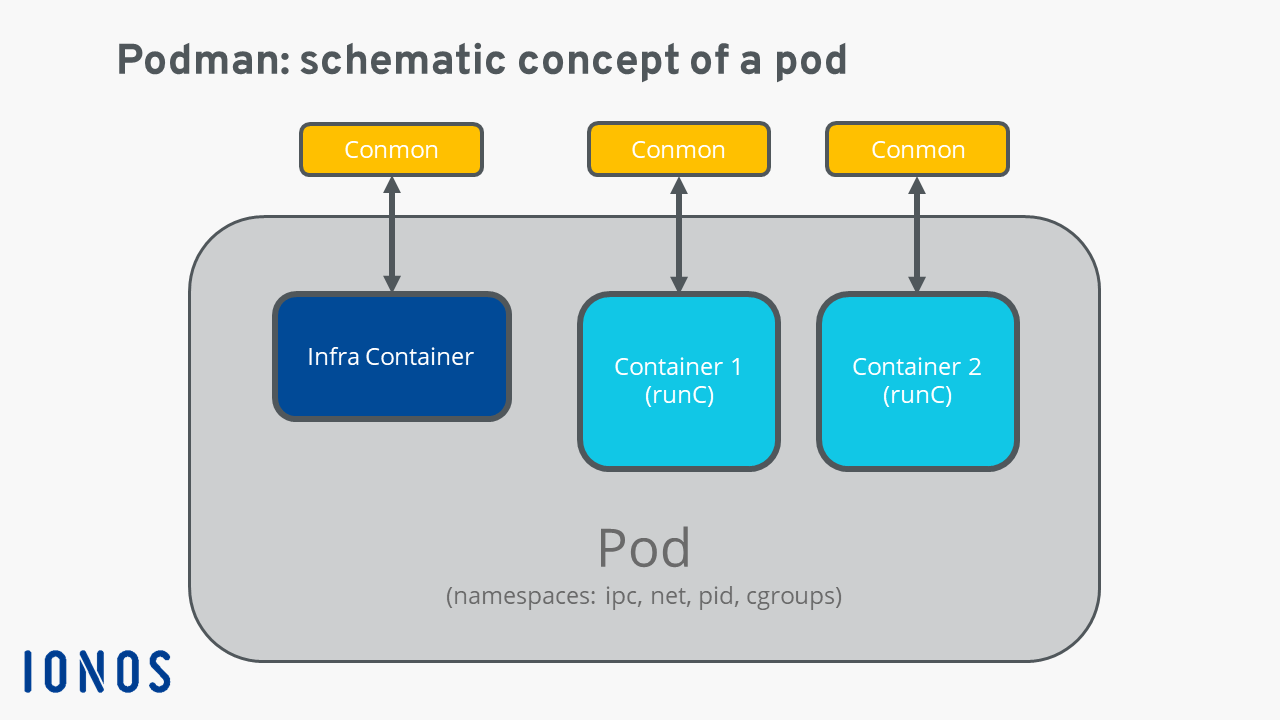 Podman: schematic concept of a pod

Conmon

Conmon

Conmon

Infra Container

Container 1
(runC)

Container 2
(runC)

Pod
(namespaces: ipc, net, pid, cgroups)

IONOS